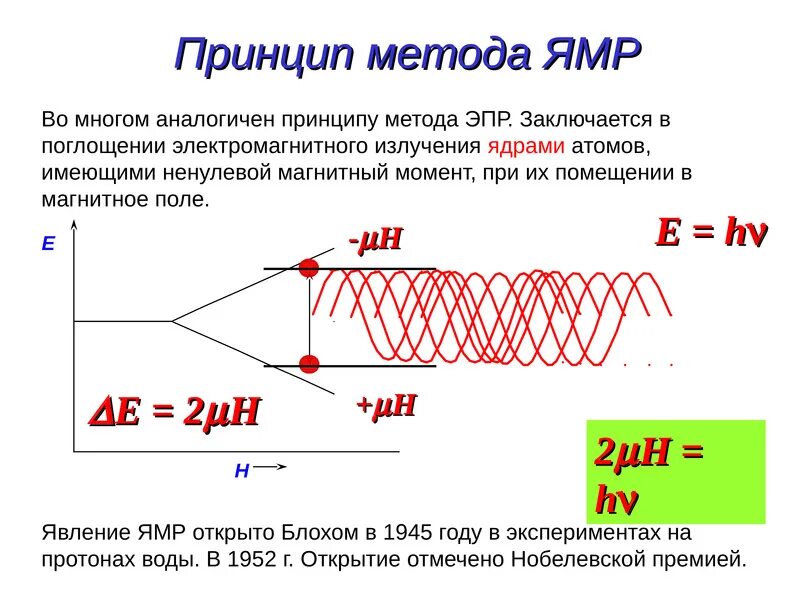 Принцип метода ЯМР

Во многом аналогичен принципу метода ЭПР. Заключается в поглощении электромагнитного излучения ядрами атомов, имеющими ненулевой магнитный момент, при их помещении в магнитное поле.

E

$-\mu H$

$E = h\nu$

$\Delta E = 2\mu H$

$+\mu H$

H

$2\mu H = h\nu$

Явление ЯМР открыто Блохом в 1945 году в экспериментах на протонах воды. В 1952 г. Открытие отмечено Нобелевской премией.